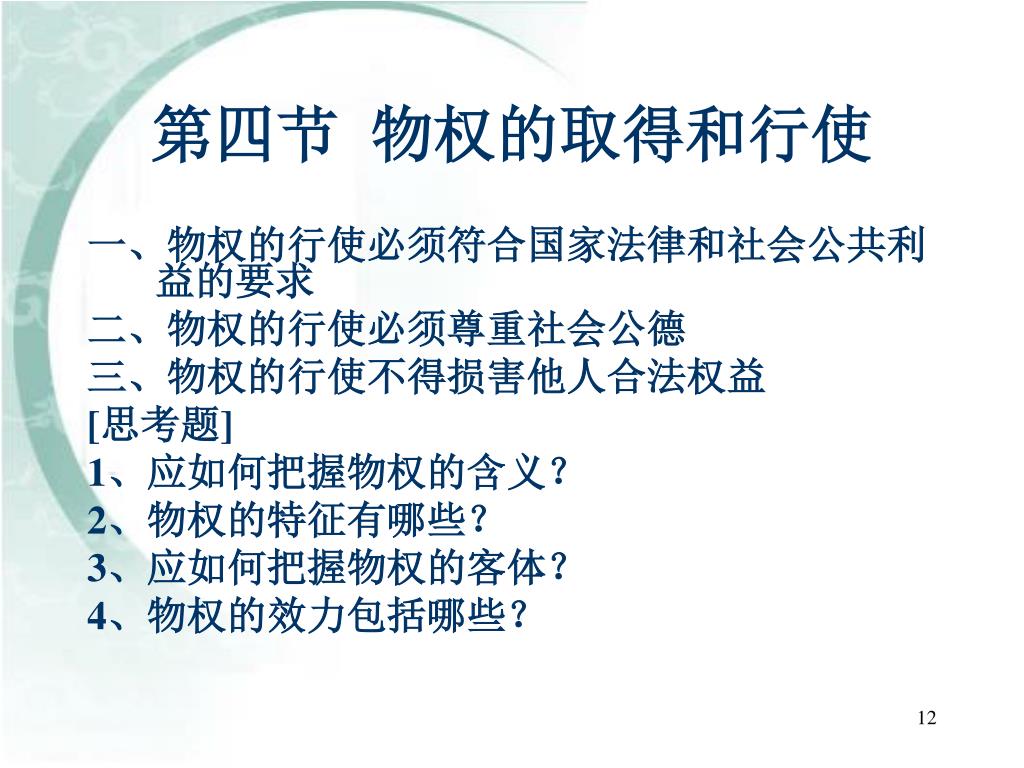 第四节 物权的取得和行使

一、物权的行使必须符合国家法律和社会公共利益的要求
二、物权的行使必须尊重社会公德
三、物权的行使不得损害他人合法权益
[思考题]
1、应如何把握物权的含义？
2、物权的特征有哪些？
3、应如何把握物权的客体？
4、物权的效力包括哪些？

12